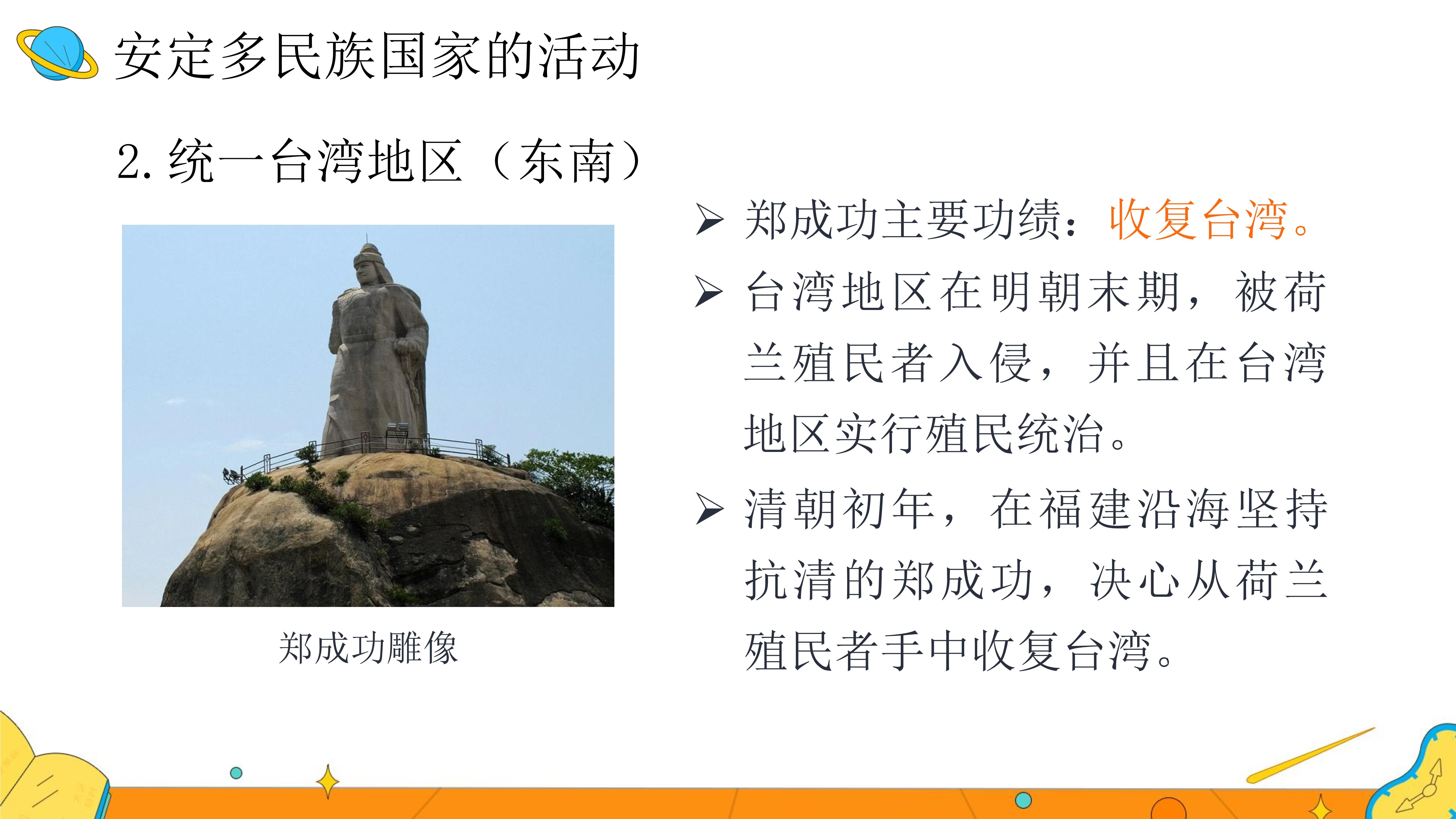 安定多民族国家的活动

2. 统一台湾地区（东南）

郑成功雕像

➢ 郑成功主要功绩：收复台湾。

➢ 台湾地区在明朝末期，被荷兰殖民者入侵，并且在台湾地区实行殖民统治。

➢ 清朝初年，在福建沿海坚持抗清的郑成功，决心从荷兰殖民者手中收复台湾。